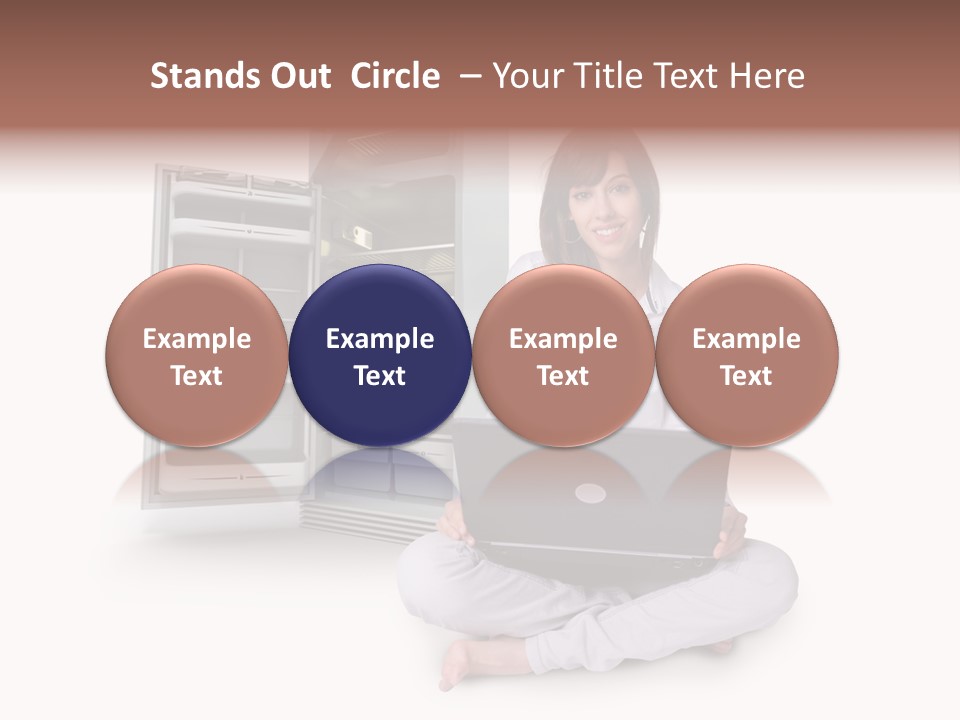 Stands Out Circle – Your Title Text Here

Example Text

Example Text

Example Text

Example Text